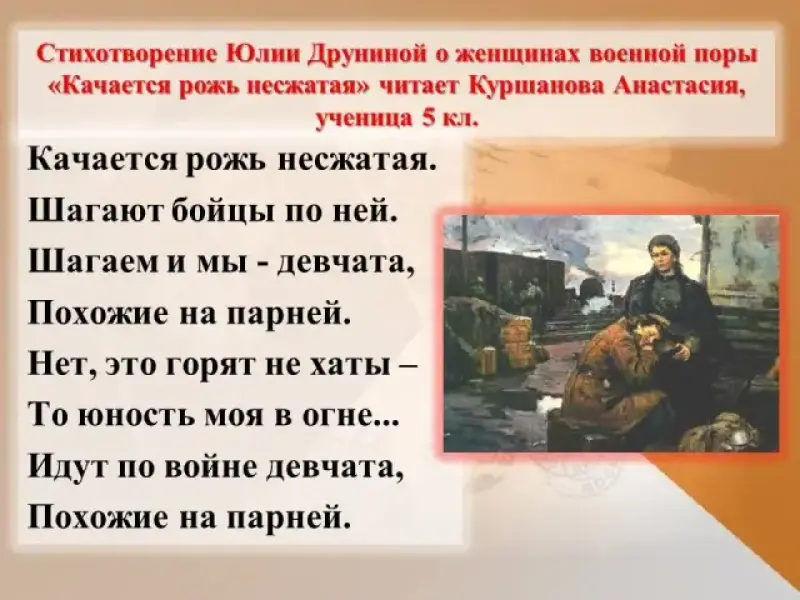 Стихотворение Юлии Друниной о женщинах военной поры «Качается рожь несжатая» читает Куршанова Анастасия, ученица 5 кл.

Качается рожь несжатая.
Шагают бойцы по ней.
Шагаем и мы - девчата,
Похожие на парней.
Нет, это горят не хаты –
То юность моя в огне...
Идут по войне девчата,
Похожие на парней.